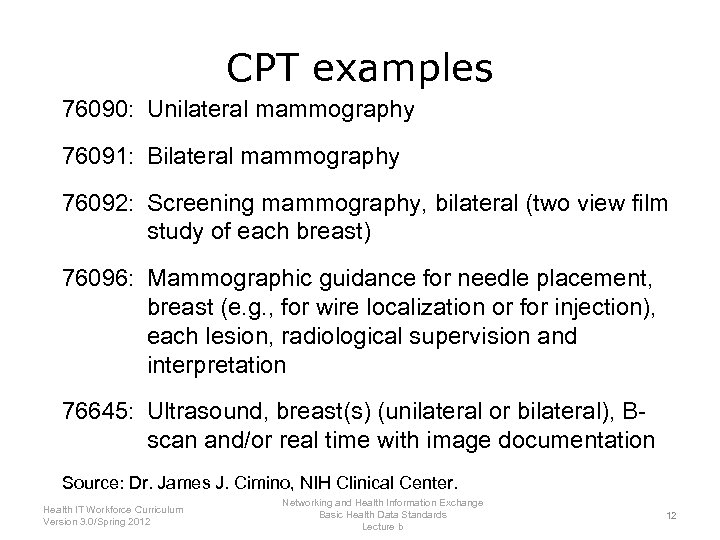 CPT examples

76090: Unilateral mammography

76091: Bilateral mammography

76092: Screening mammography, bilateral (two view film study of each breast)

76096: Mammographic guidance for needle placement, breast (e.g., for wire localization or for injection), each lesion, radiological supervision and interpretation

76645: Ultrasound, breast(s) (unilateral or bilateral), B-scan and/or real time with image documentation

Source: Dr. James J. Cimino, NIH Clinical Center.

Health IT Workforce Curriculum
Version 3.0/Spring 2012

Networking and Health Information Exchange
Basic Health Data Standards
Lecture b

12